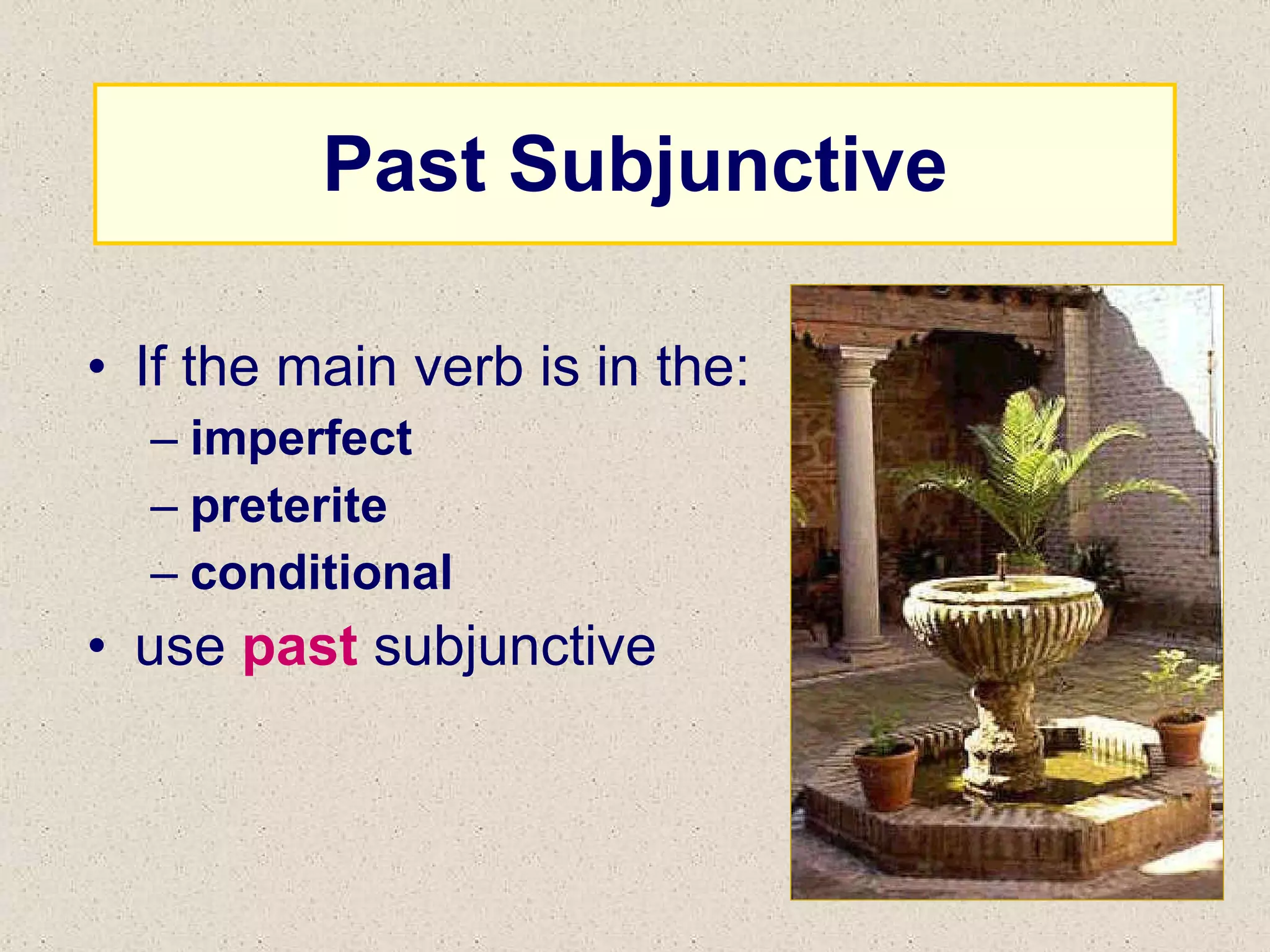 Past Subjunctive

• If the main verb is in the:
– imperfect
– preterite
– conditional
• use past subjunctive